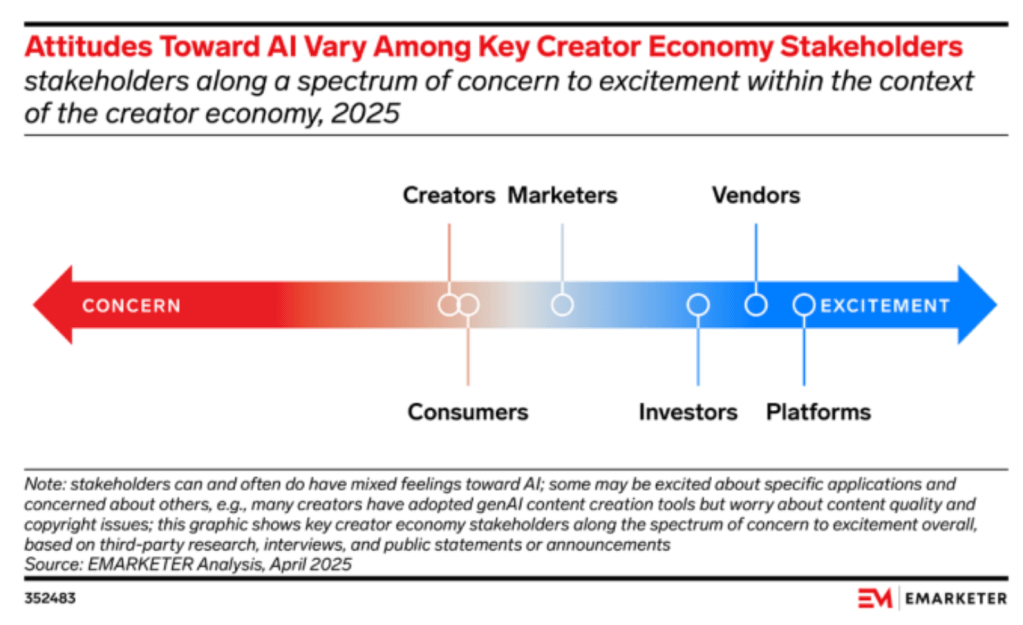 Attitudes Toward AI Vary Among Key Creator Economy Stakeholders
stakeholders along a spectrum of concern to excitement within the context of the creator economy, 2025

Creators Marketers Vendors

CONCERN EXCITEMENT

Consumers Investors Platforms

Note: stakeholders can and often do have mixed feelings toward AI; some may be excited about specific applications and concerned about others, e.g., many creators have adopted genAI content creation tools but worry about content quality and copyright issues; this graphic shows key creator economy stakeholders along the spectrum of concern to excitement overall, based on third-party research, interviews, and public statements or announcements
Source: EMARKETER Analysis, April 2025

352483

EM | EMARKETER